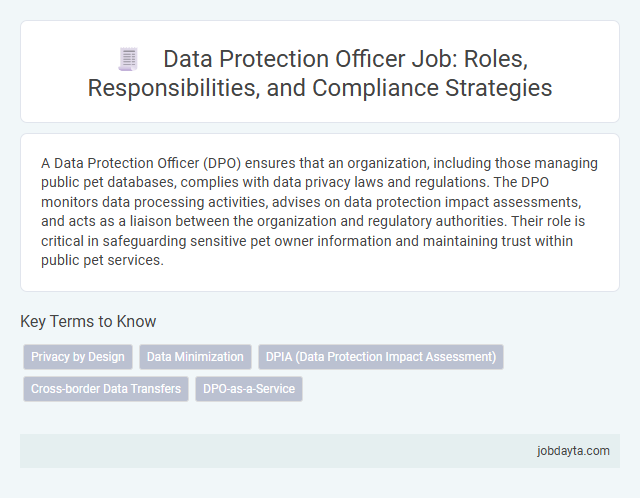 Data Protection Officer Job: Roles, Responsibilities, and Compliance Strategies

A Data Protection Officer (DPO) ensures that an organization, including those managing public pet databases, complies with data privacy laws and regulations. The DPO monitors data processing activities, advises on data protection impact assessments, and acts as a liaison between the organization and regulatory authorities. Their role is critical in safeguarding sensitive pet owner information and maintaining trust within public pet services.

Key Terms to Know

Privacy by Design

Data Minimization

DPIA (Data Protection Impact Assessment)

Cross-border Data Transfers

DPO-as-a-Service

jobdayta.com